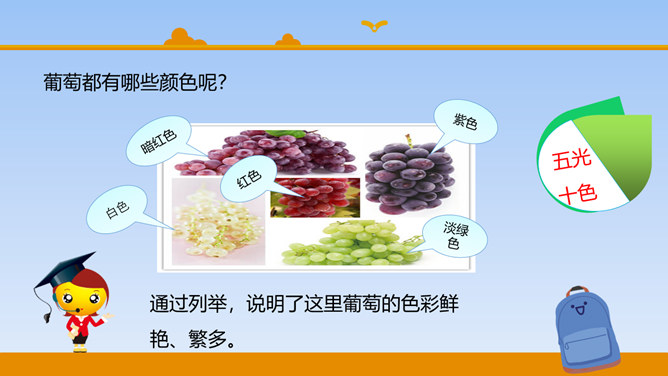 葡萄都有哪些颜色呢?

暗红色

紫色

红色

白色

淡绿色

五光十色

通过列举，说明了这里葡萄的色彩鲜艳、繁多。